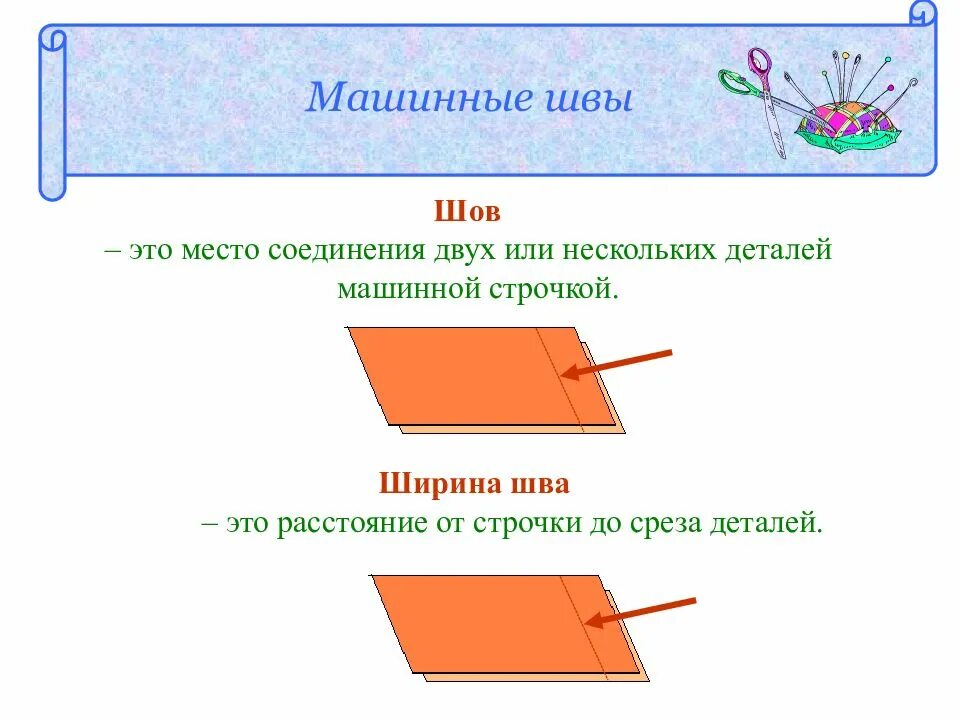 Машинные швы

Шов
– это место соединения двух или нескольких деталей машинной строчкой.

Ширина шва
– это расстояние от строчки до среза деталей.